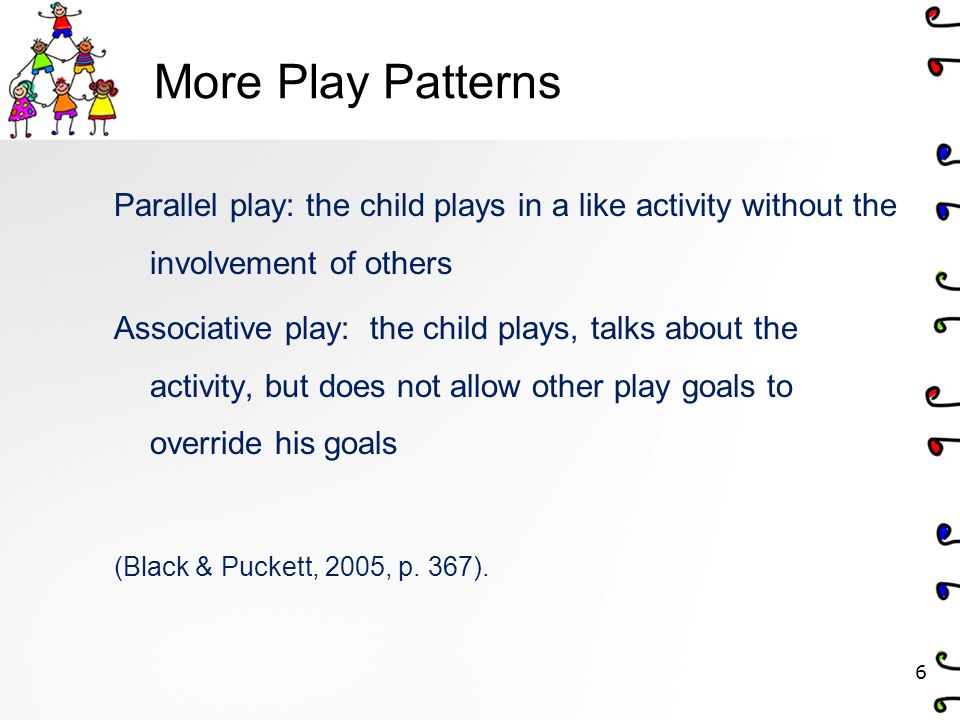 More Play Patterns

Parallel play: the child plays in a like activity without the involvement of others

Associative play: the child plays, talks about the activity, but does not allow other play goals to override his goals

(Black & Puckett, 2005, p. 367).

6